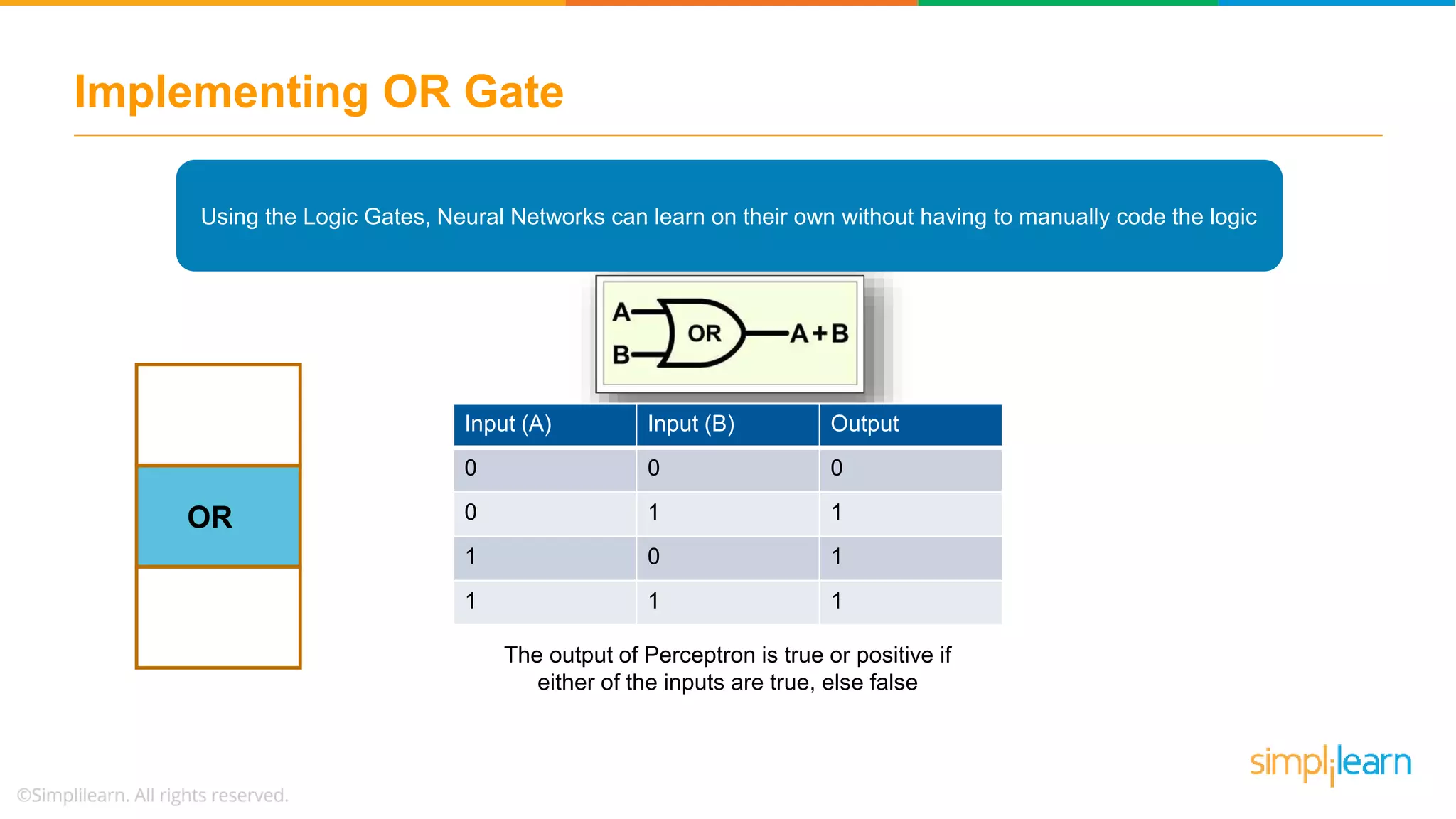 Implementing OR Gate

Using the Logic Gates, Neural Networks can learn on their own without having to manually code the logic

A
B
OR
A+B

OR

| Input (A) | Input (B) | Output |
|---|---|---|
| 0 | 0 | 0 |
| 0 | 1 | 1 |
| 1 | 0 | 1 |
| 1 | 1 | 1 |

The output of Perceptron is true or positive if either of the inputs are true, else false

simplilearn

©Simplilearn. All rights reserved.